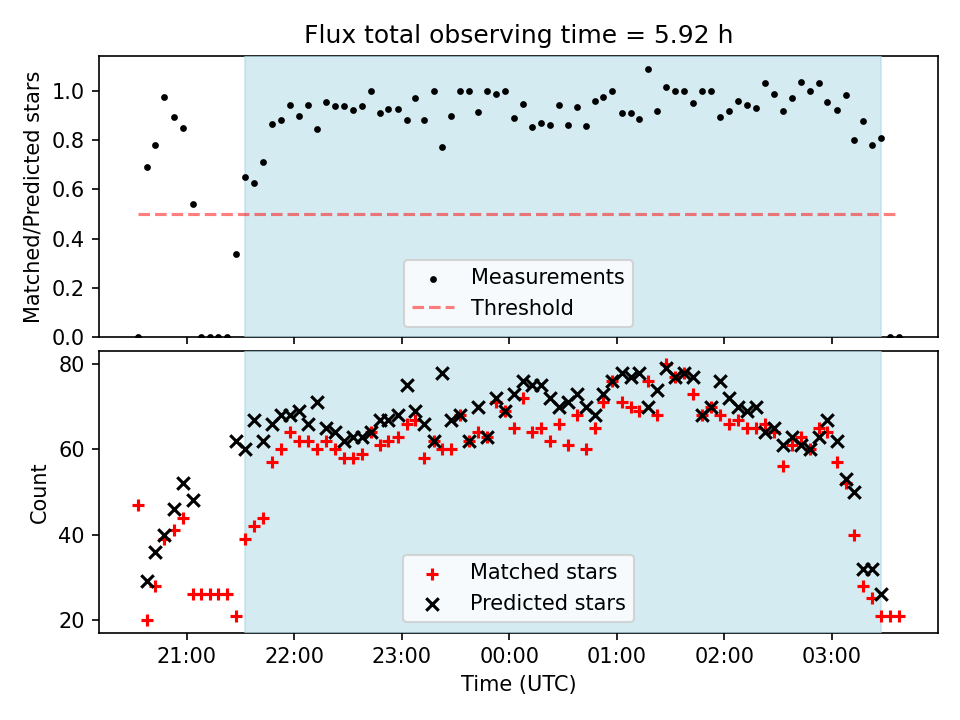 Flux total observing time = 5.92 h

Matched/Predicted stars

1.0
0.8
0.6
0.4
0.2
0.0

Measurements
Threshold

Count

80
60
40
20

Matched stars
Predicted stars

21:00
22:00
23:00
00:00
01:00
02:00
03:00

Time (UTC)